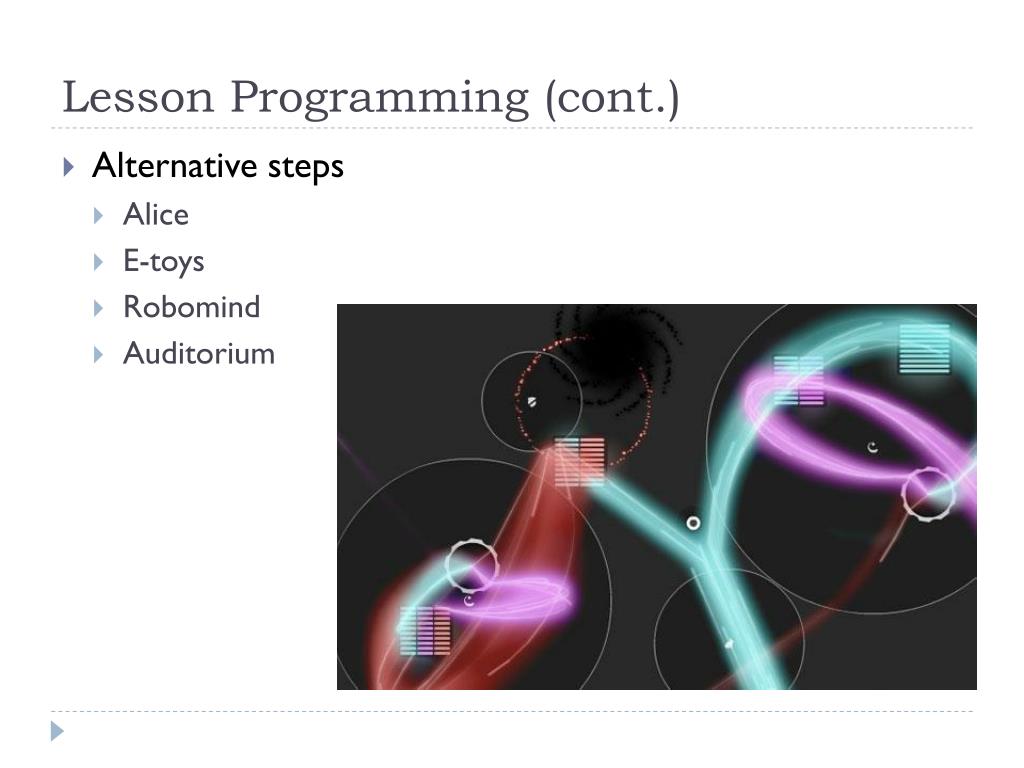 Lesson Programming (cont.)

Alternative steps

Alice

E-toys

Robomind

Auditorium